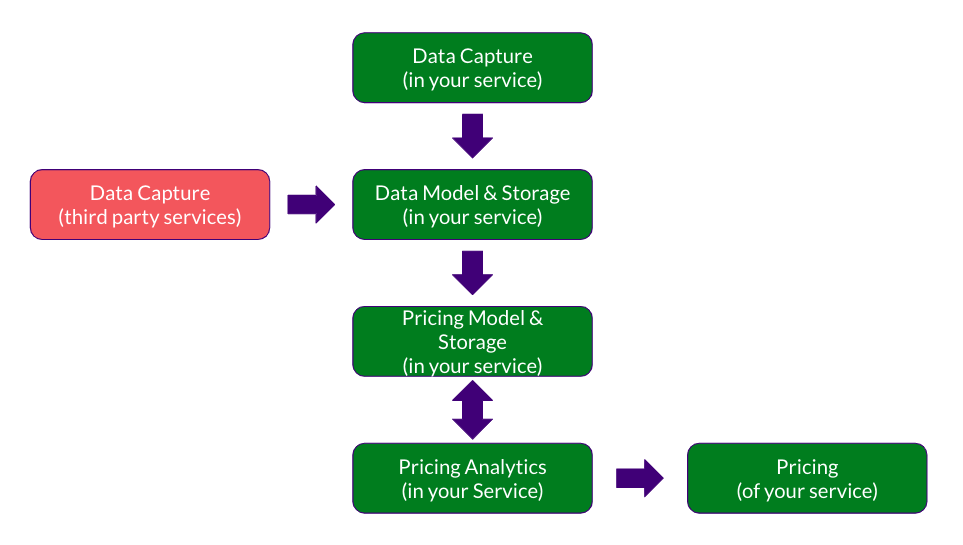 Data Capture
(in your service)

Data Capture
(third party services)

Data Model & Storage
(in your service)

Pricing Model & Storage
(in your service)

Pricing Analytics
(in your Service)

Pricing
(of your service)